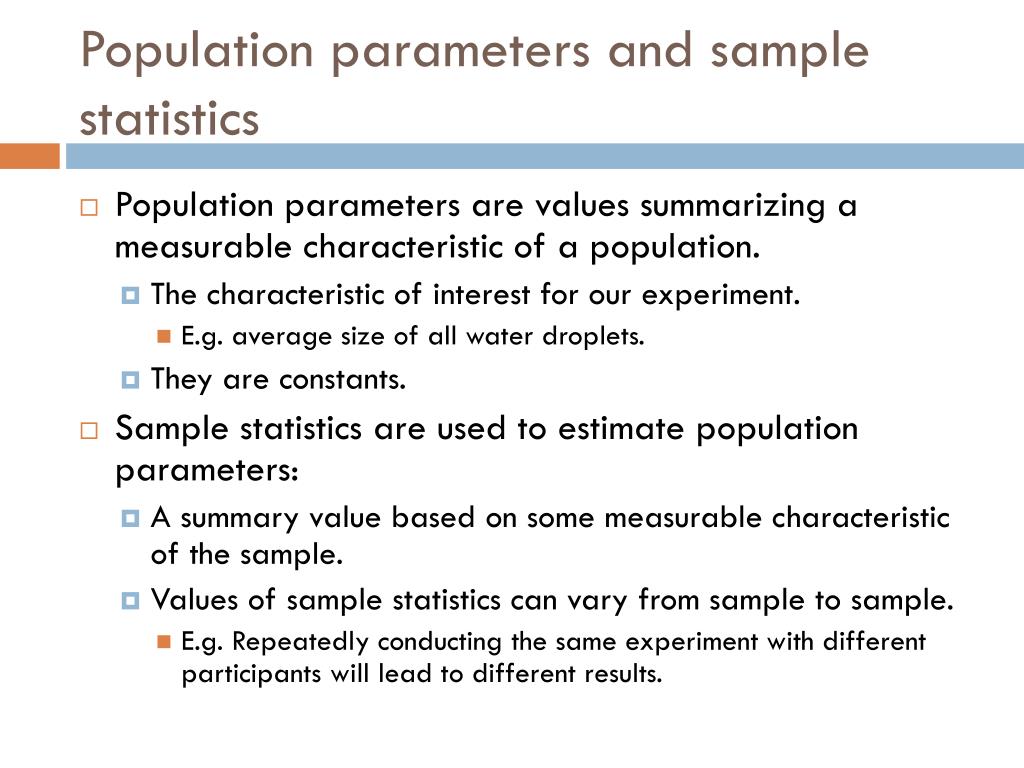 Population parameters and sample statistics

Population parameters are values summarizing a measurable characteristic of a population.

The characteristic of interest for our experiment.

E.g. average size of all water droplets.

They are constants.

Sample statistics are used to estimate population parameters:

A summary value based on some measurable characteristic of the sample.

Values of sample statistics can vary from sample to sample.

E.g. Repeatedly conducting the same experiment with different participants will lead to different results.